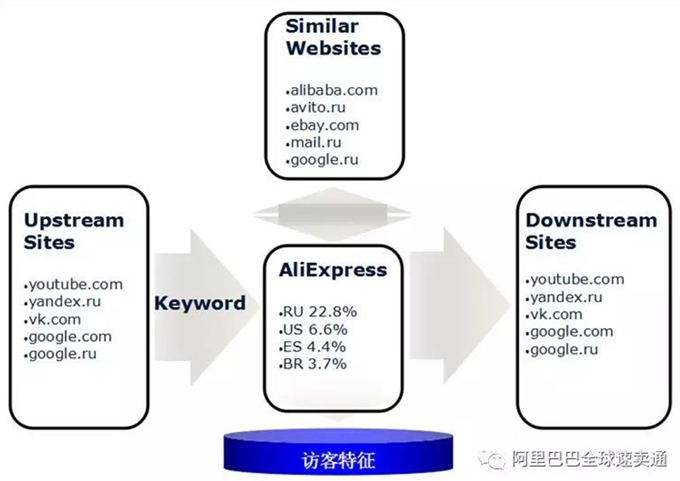 Similar Websites

•alibaba.com
•avito.ru
•ebay.com
•mail.ru
•google.ru

Upstream Sites

•youtube.com
•yandex.ru
•vk.com
•google.com
•google.ru

Keyword

AliExpress

•RU 22.8%
•US 6.6%
•ES 4.4%
•BR 3.7%

Downstream Sites

•youtube.com
•yandex.ru
•vk.com
•google.com
•google.ru

访客特征

阿里巴巴全球速卖通